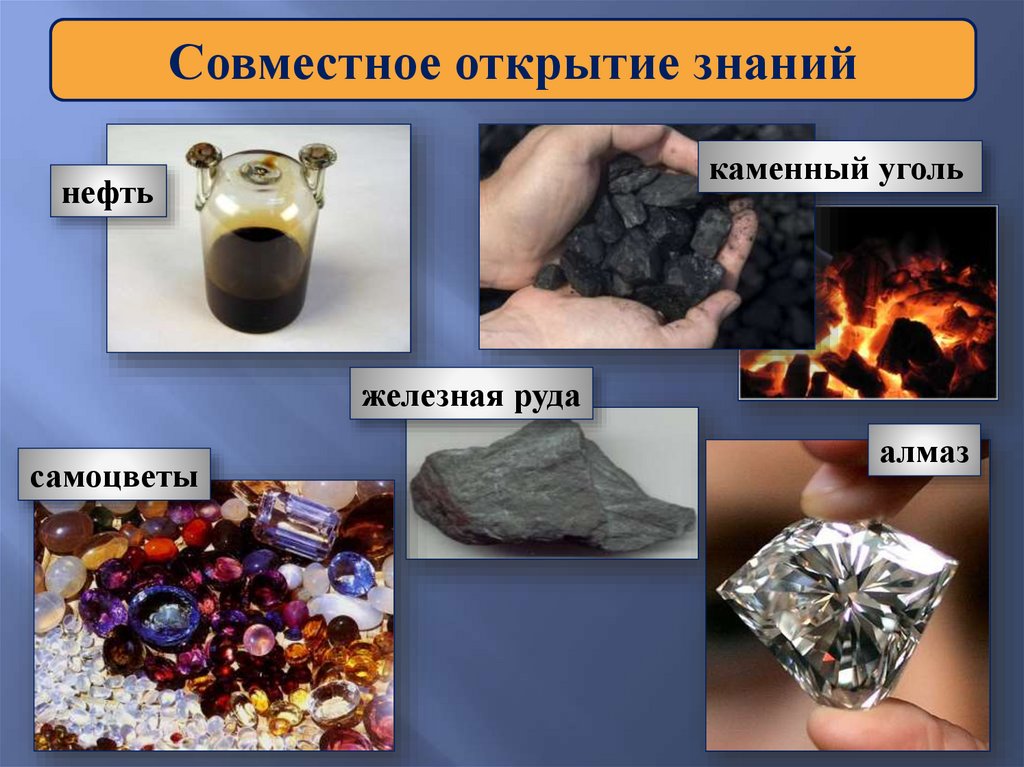 Совместное открытие знаний

нефть

каменный уголь

железная руда

самоцветы

алмаз